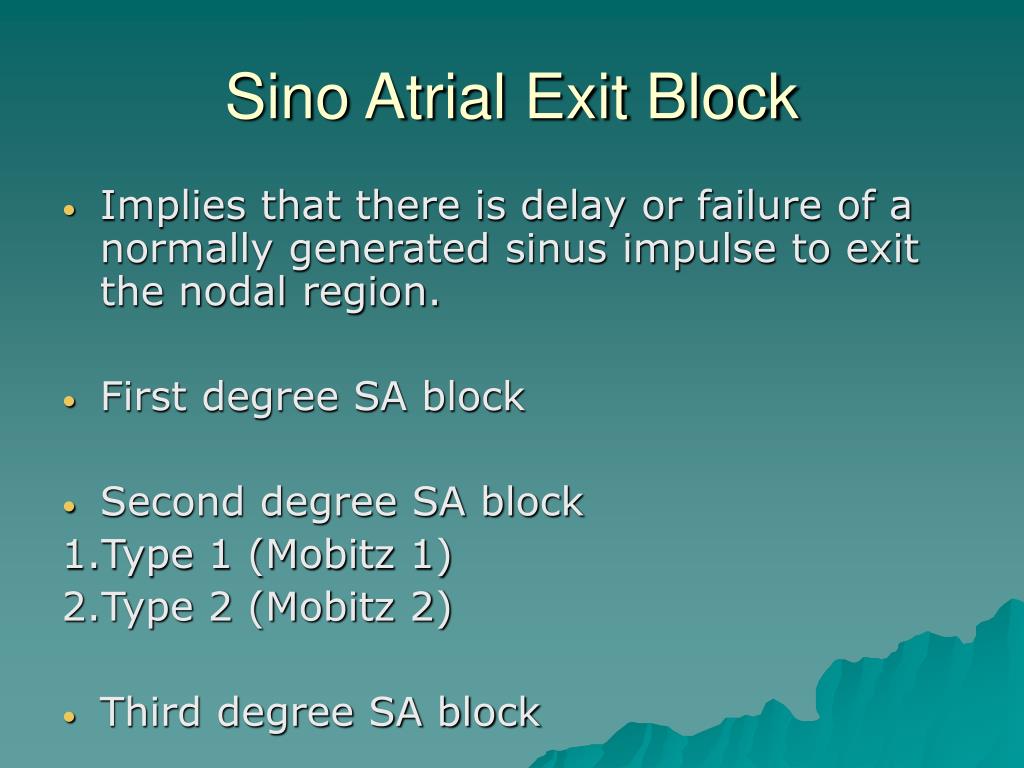 Sino Atrial Exit Block

• Implies that there is delay or failure of a normally generated sinus impulse to exit the nodal region.

• First degree SA block

• Second degree SA block
1.Type 1 (Mobitz 1)
2.Type 2 (Mobitz 2)

• Third degree SA block